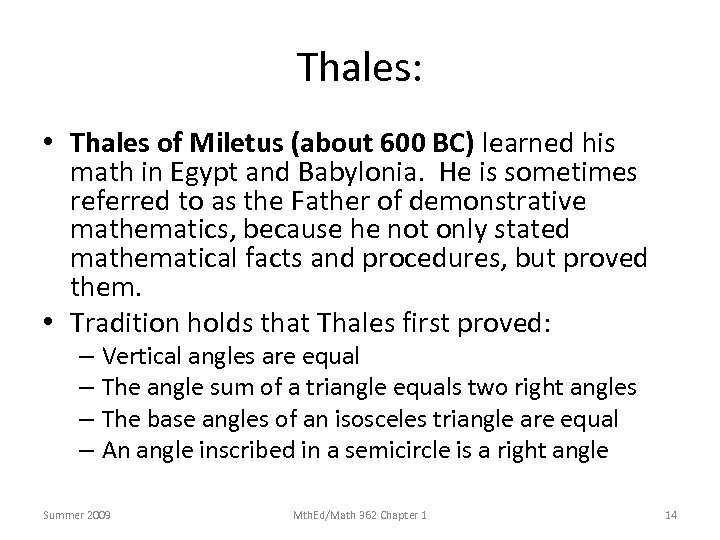 Thales:

• Thales of Miletus (about 600 BC) learned his math in Egypt and Babylonia. He is sometimes referred to as the Father of demonstrative mathematics, because he not only stated mathematical facts and procedures, but proved them.

• Tradition holds that Thales first proved:
– Vertical angles are equal
– The angle sum of a triangle equals two right angles
– The base angles of an isosceles triangle are equal
– An angle inscribed in a semicircle is a right angle

Summer 2009 MthEd/Math 362 Chapter 1 14